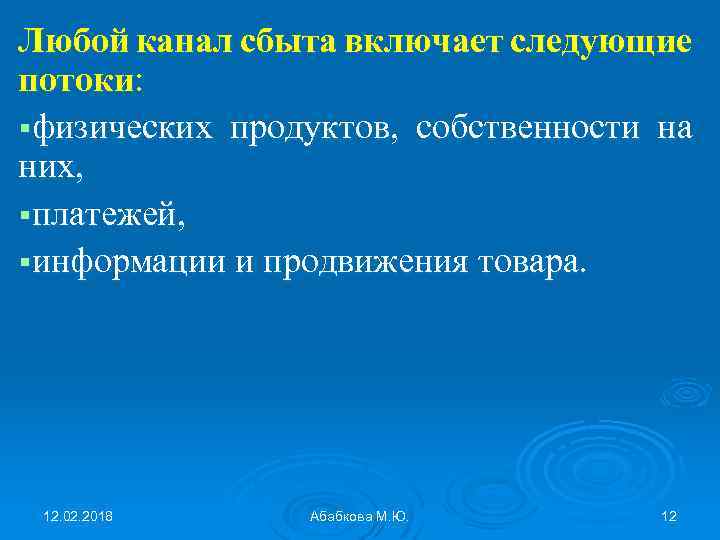 Любой канал сбыта включает следующие потоки:

▪физических продуктов, собственности на них,

▪платежей,

▪информации и продвижения товара.

12.02.2018

Абабкова М.Ю.

12